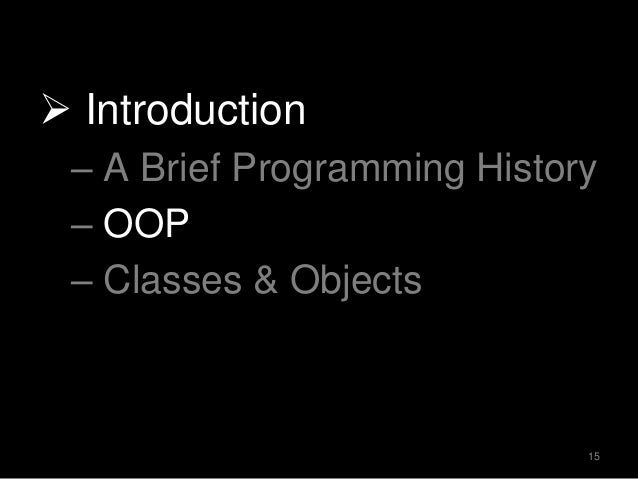 ➢ Introduction
– A Brief Programming History
– OOP
– Classes & Objects

15